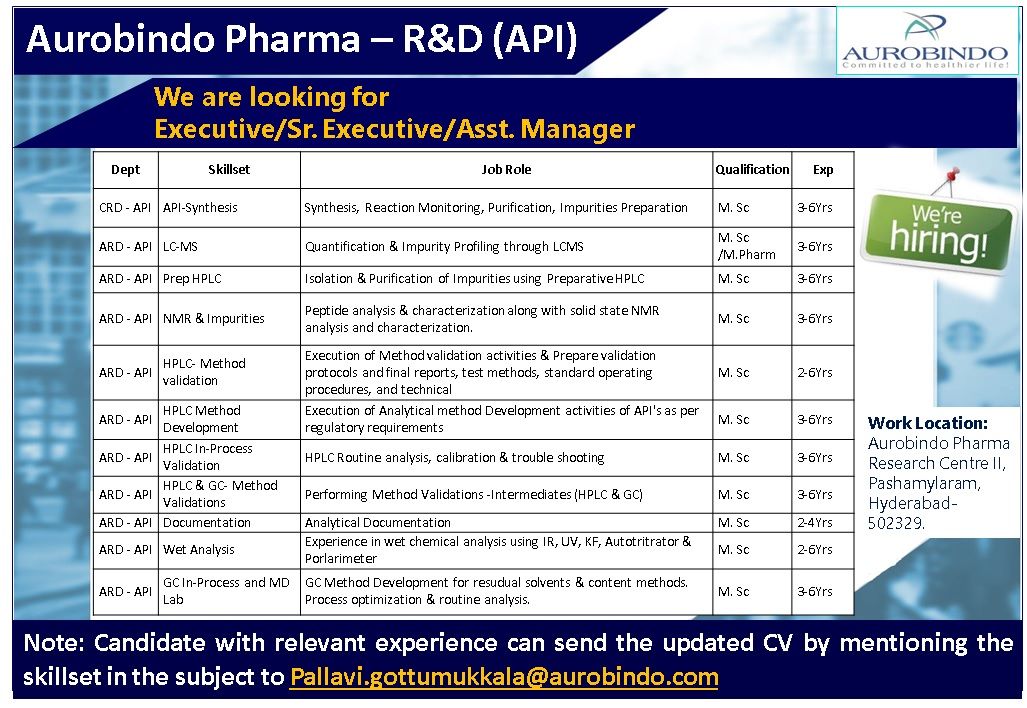 Aurobindo Pharma – R&D (API)

AUROBINDO
Committed to healthier life!

We are looking for
Executive/Sr. Executive/Asst. Manager

| Dept | Skillset | Job Role | Qualification | Exp |
|---|---|---|---|---|
| CRD - API | API-Synthesis | Synthesis, Reaction Monitoring, Purification, Impurities Preparation | M. Sc | 3-6Yrs |
| ARD - API | LC-MS | Quantification & Impurity Profiling through LCMS | M. Sc /M.Pharm | 3-6Yrs |
| ARD - API | Prep HPLC | Isolation & Purification of Impurities using Preparative HPLC | M. Sc | 3-6Yrs |
| ARD - API | NMR & Impurities | Peptide analysis & characterization along with solid state NMR analysis and characterization. | M. Sc | 3-6Yrs |
| ARD - API | HPLC- Method validation | Execution of Method validation activities & Prepare validation protocols and final reports, test methods, standard operating procedures, and technical | M. Sc | 2-6Yrs |
| ARD - API | HPLC Method Development | Execution of Analytical method Development activities of API's as per regulatory requirements | M. Sc | 3-6Yrs |
| ARD - API | HPLC In-Process Validation | HPLC Routine analysis, calibration & trouble shooting | M. Sc | 3-6Yrs |
| ARD - API | HPLC & GC- Method Validations | Performing Method Validations -Intermediates (HPLC & GC) | M. Sc | 3-6Yrs |
| ARD - API | Documentation | Analytical Documentation | M. Sc | 2-4Yrs |
| ARD - API | Wet Analysis | Experience in wet chemical analysis using IR, UV, KF, Autotritrator & Porlarimeter | M. Sc | 2-6Yrs |
| ARD - API | GC In-Process and MD Lab | GC Method Development for resudual solvents & content methods. Process optimization & routine analysis. | M. Sc | 3-6Yrs |

We're hiring!

Work Location:
Aurobindo Pharma Research Centre II, Pashamylaram, Hyderabad-502329.

Note: Candidate with relevant experience can send the updated CV by mentioning the skillset in the subject to Pallavi.gottumukkala@aurobindo.com